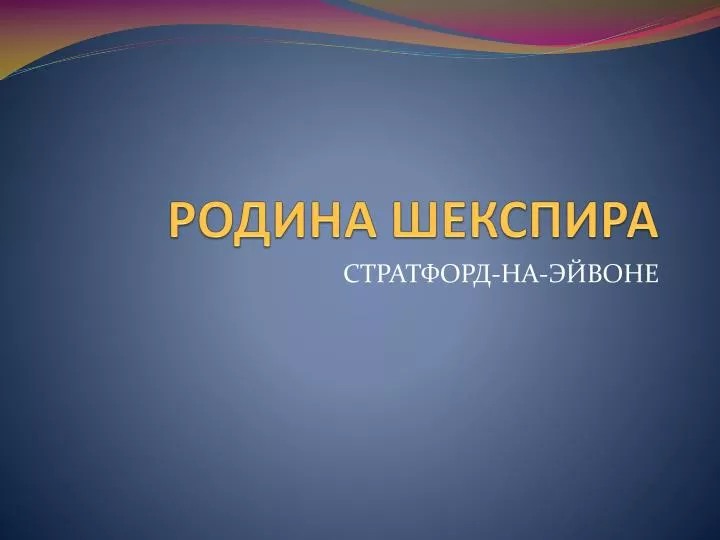 РОДИНА ШЕКСПИРА

СТРАТФОРД-НА-ЭЙВОНЕ